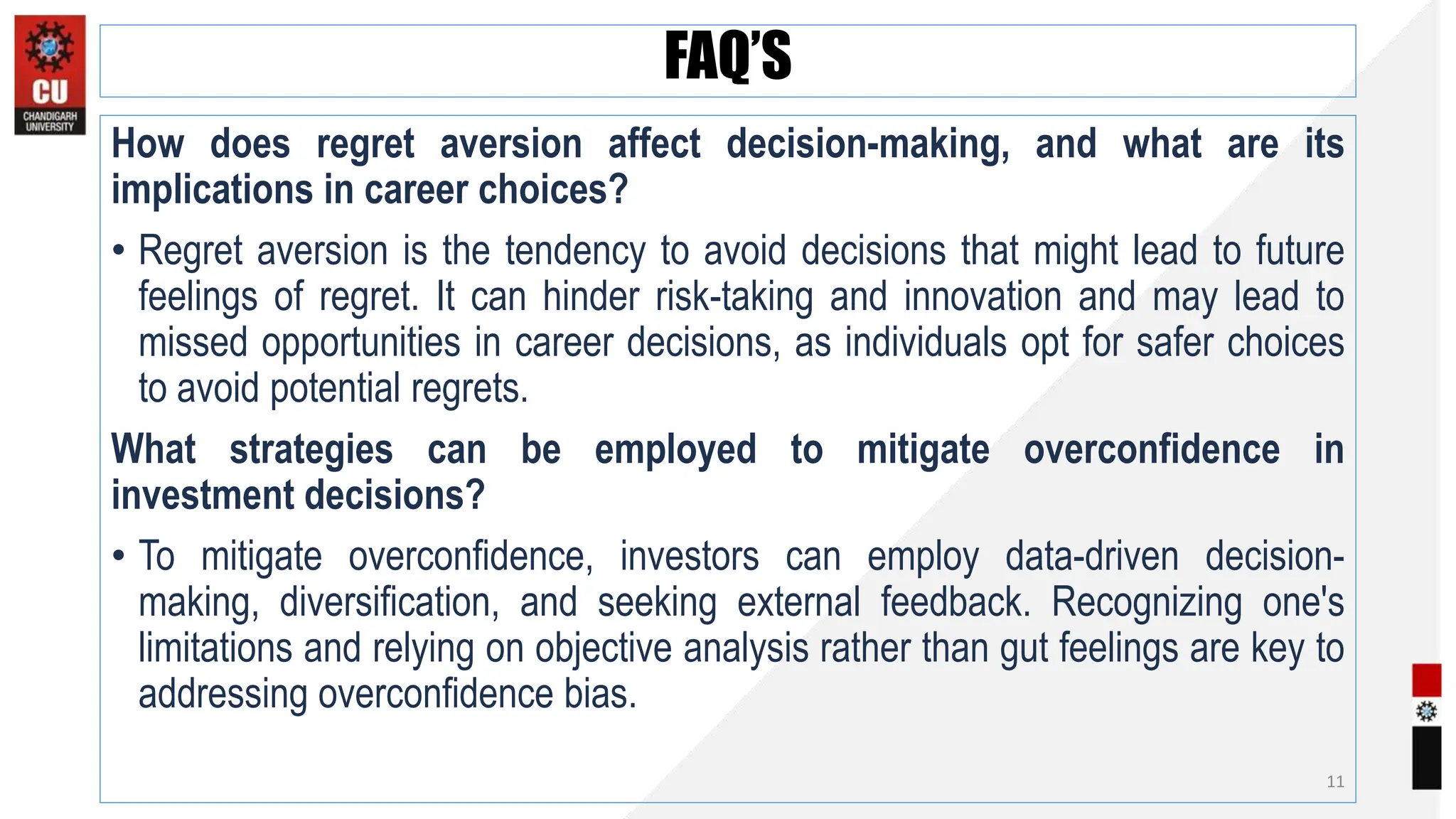 CU
CHANDIGARH UNIVERSITY

FAQ'S

How does regret aversion affect decision-making, and what are its implications in career choices?

• Regret aversion is the tendency to avoid decisions that might lead to future feelings of regret. It can hinder risk-taking and innovation and may lead to missed opportunities in career decisions, as individuals opt for safer choices to avoid potential regrets.

What strategies can be employed to mitigate overconfidence in investment decisions?

• To mitigate overconfidence, investors can employ data-driven decision-making, diversification, and seeking external feedback. Recognizing one's limitations and relying on objective analysis rather than gut feelings are key to addressing overconfidence bias.

11